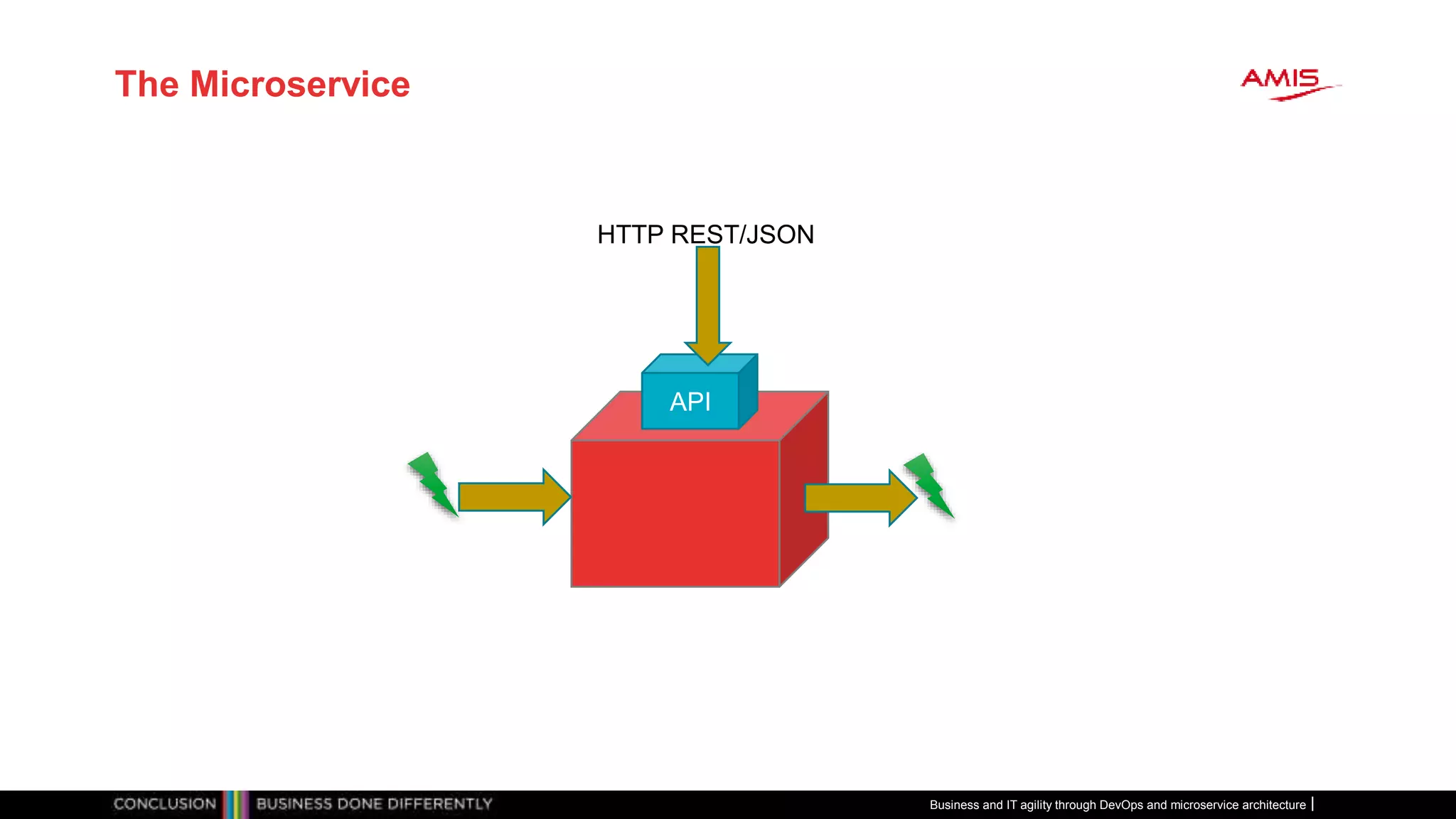 The Microservice

AMIS

HTTP REST/JSON

API

CONCLUSION BUSINESS DONE DIFFERENTLY

Business and IT agility through DevOps and microservice architecture |